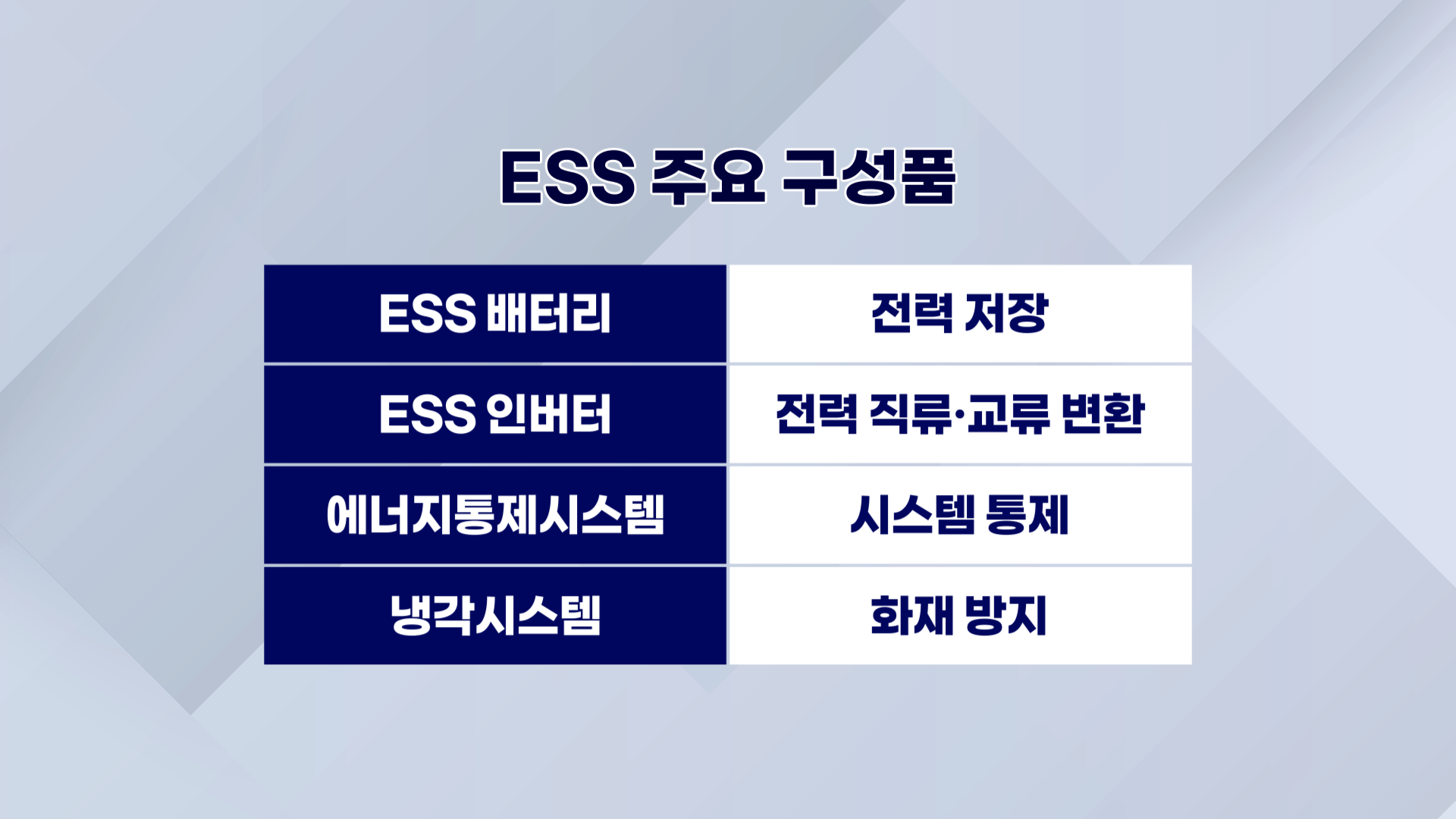 ESS 주요 구성품

| ESS 배터리 | 전력 저장 |
|---|---|
| ESS 인버터 | 전력 직류·교류 변환 |
| 에너지통제시스템 | 시스템 통제 |
| 냉각시스템 | 화재 방지 |